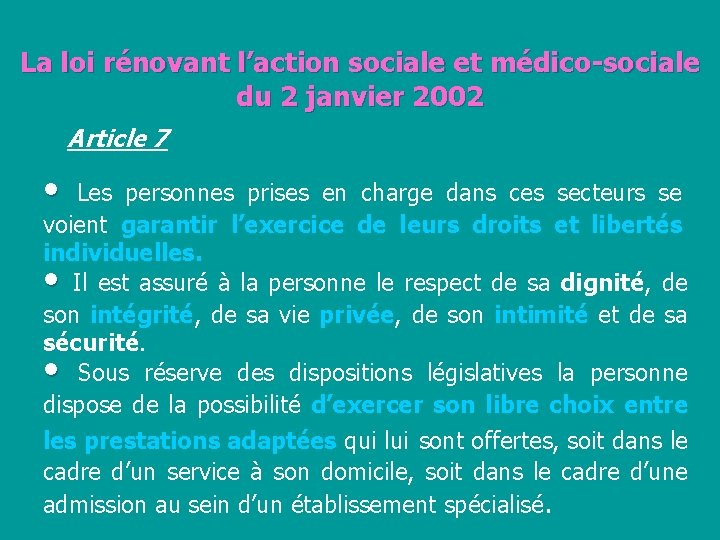 La loi rénovant l'action sociale et médico-sociale du 2 janvier 2002

Article 7

• Les personnes prises en charge dans ces secteurs se voient garantir l'exercice de leurs droits et libertés individuelles.

• Il est assuré à la personne le respect de sa dignité, de son intégrité, de sa vie privée, de son intimité et de sa sécurité.

• Sous réserve des dispositions législatives la personne dispose de la possibilité d'exercer son libre choix entre les prestations adaptées qui lui sont offertes, soit dans le cadre d'un service à son domicile, soit dans le cadre d'une admission au sein d'un établissement spécialisé.